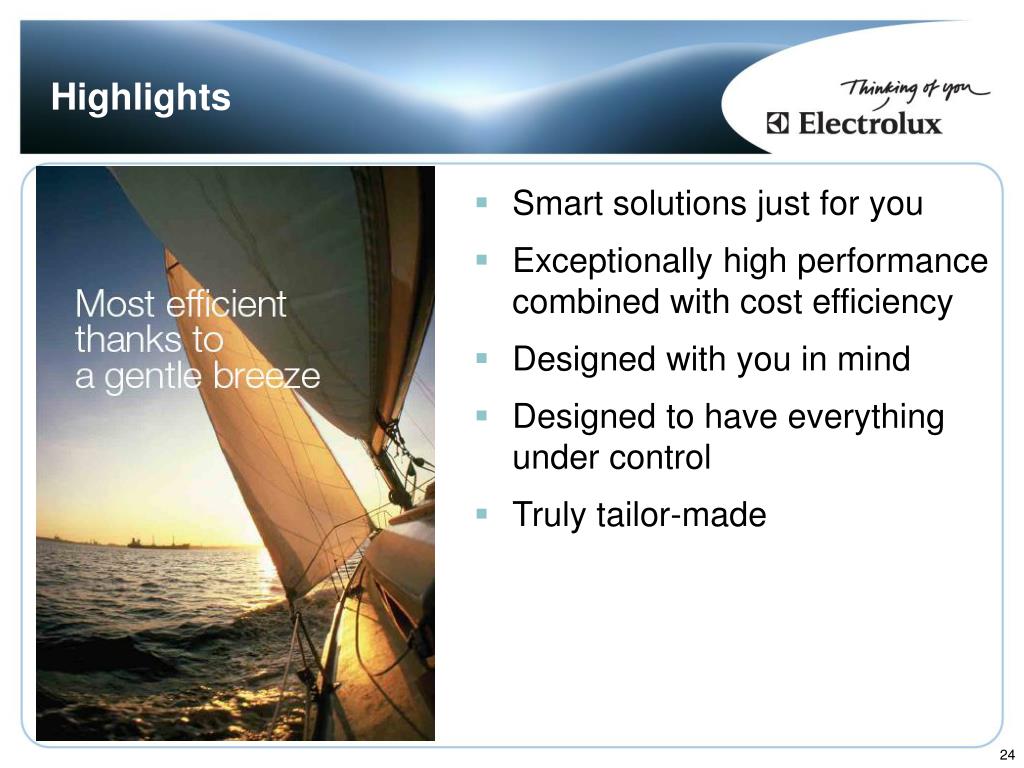 Highlights

Thinking of you
Electrolux

Most efficient thanks to a gentle breeze

- Smart solutions just for you
- Exceptionally high performance combined with cost efficiency
- Designed with you in mind
- Designed to have everything under control
- Truly tailor-made

24